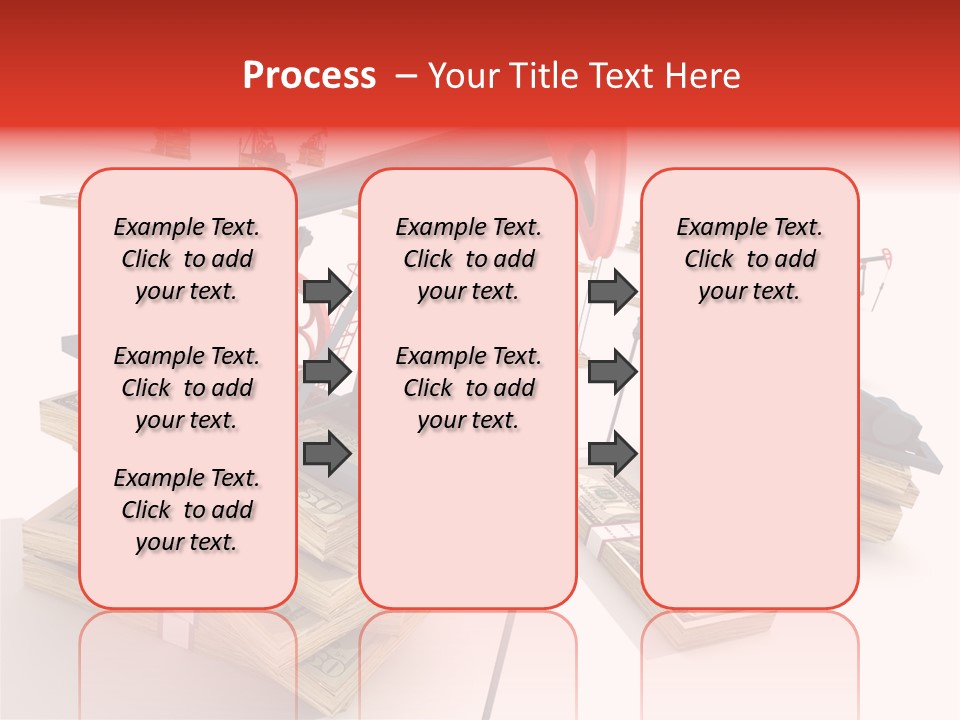 Process – Your Title Text Here

Example Text. Click to add your text.

Example Text. Click to add your text.

Example Text. Click to add your text.

Example Text. Click to add your text.

Example Text. Click to add your text.

Example Text. Click to add your text.